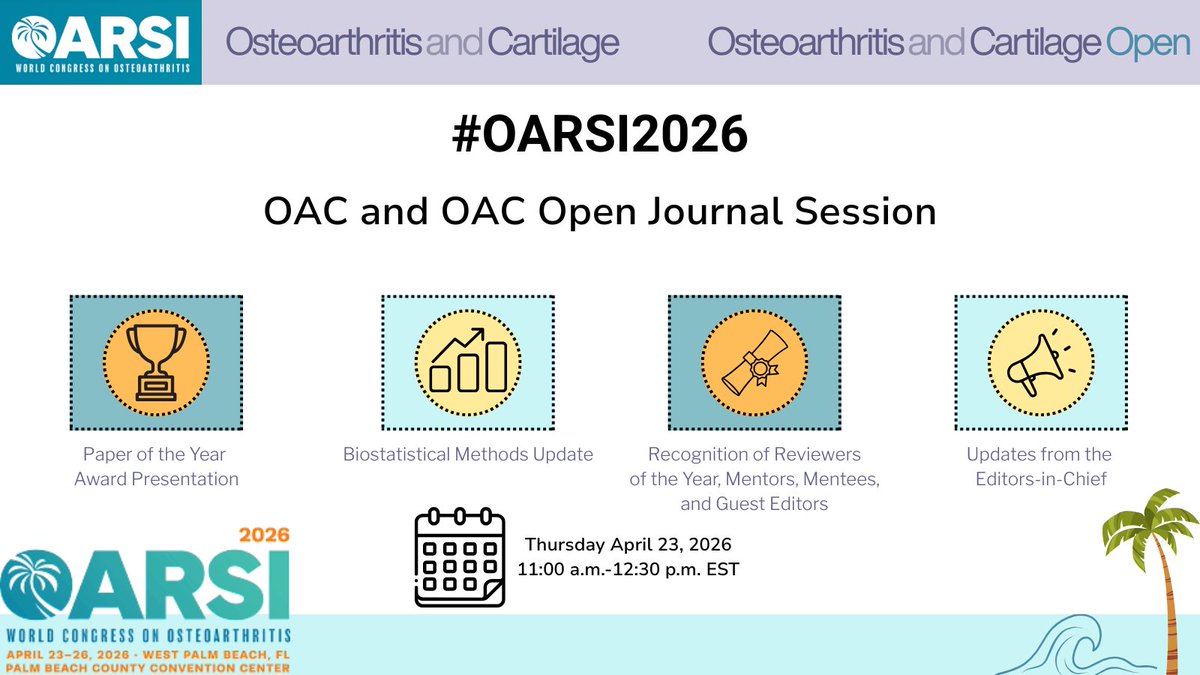 OARSI
WORLD CONGRESS ON OSTEOARTHRITIS

Osteoarthritis and Cartilage

Osteoarthritis and Cartilage Open

#OARSI2026

OAC and OAC Open Journal Session

Paper of the Year Award Presentation

Biostatistical Methods Update

Recognition of Reviewers of the Year, Mentors, Mentees, and Guest Editors

Updates from the Editors-in-Chief

Thursday April 23, 2026
11:00 a.m.-12:30 p.m. EST

2026
OARSI
WORLD CONGRESS ON OSTEOARTHRITIS
APRIL 23–26, 2026 · WEST PALM BEACH, FL
PALM BEACH COUNTY CONVENTION CENTER